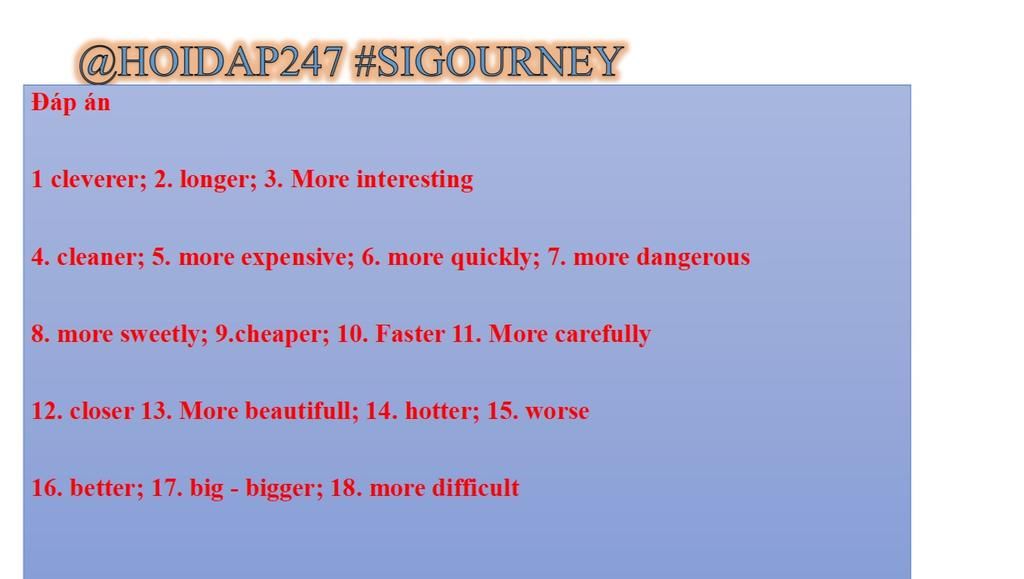 @HOIDAP247 #SIGOURNEY

Đáp án

1 cleverer; 2. longer; 3. More interesting

4. cleaner; 5. more expensive; 6. more quickly; 7. more dangerous

8. more sweetly; 9.cheaper; 10. Faster 11. More carefully

12. closer 13. More beautifull; 14. hotter; 15. worse

16. better; 17. big - bigger; 18. more difficult